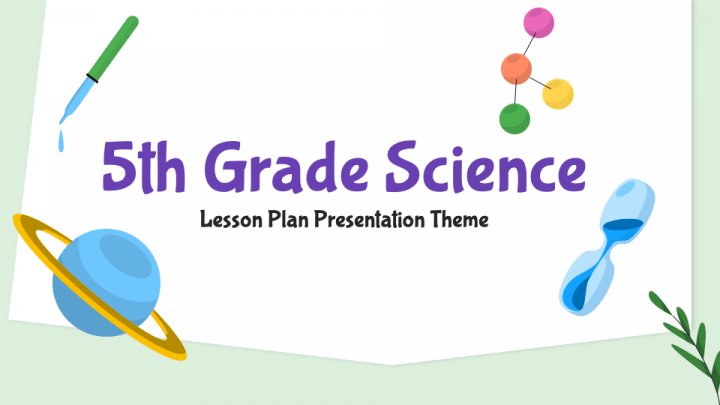 5th Grade Science

Lesson Plan Presentation Theme